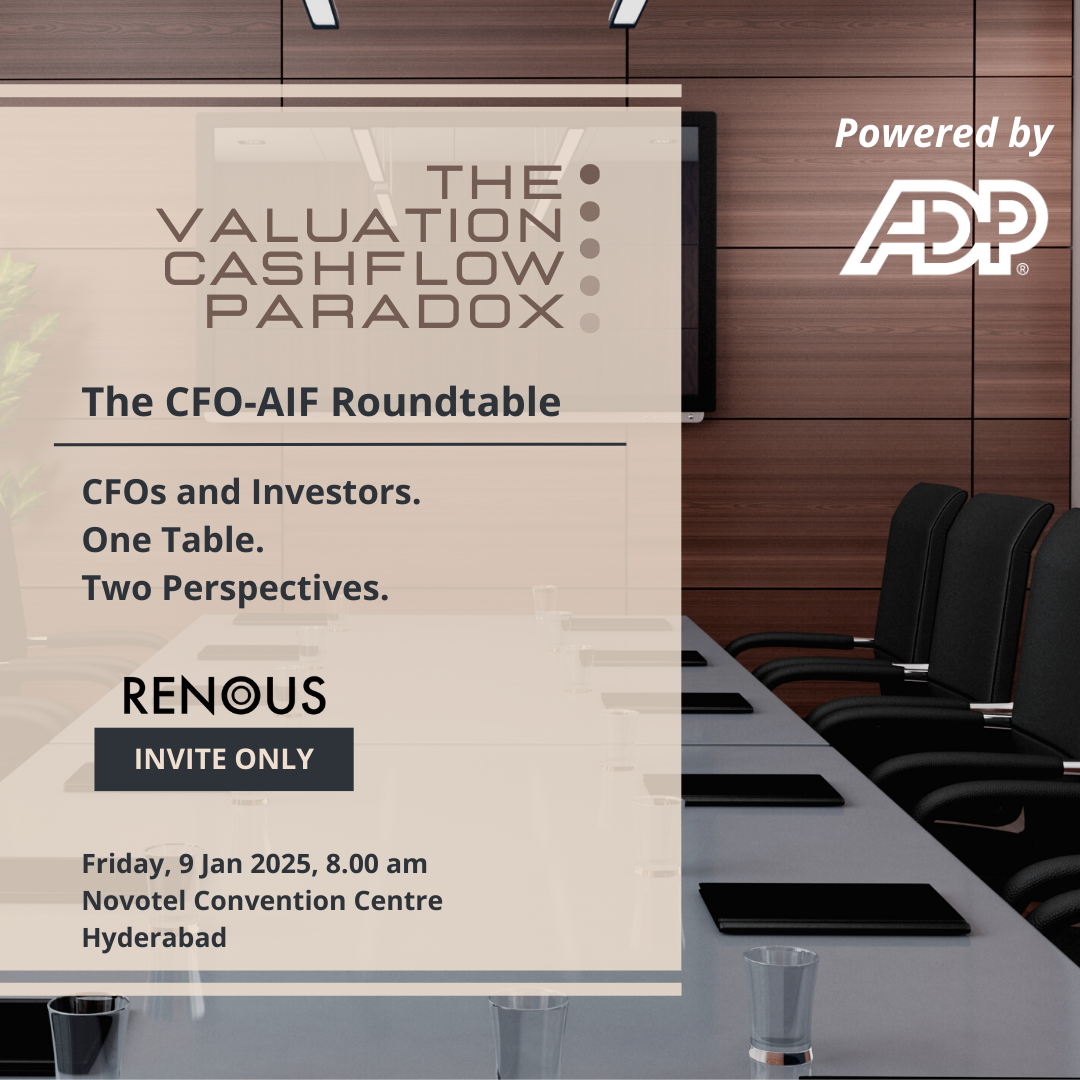 Powered by

ADP®

THE VALUATION CASHFLOW PARADOX

The CFO-AIF Roundtable

CFOs and Investors.
One Table.
Two Perspectives.

RENOUS

INVITE ONLY

Friday, 9 Jan 2025, 8.00 am
Novotel Convention Centre
Hyderabad